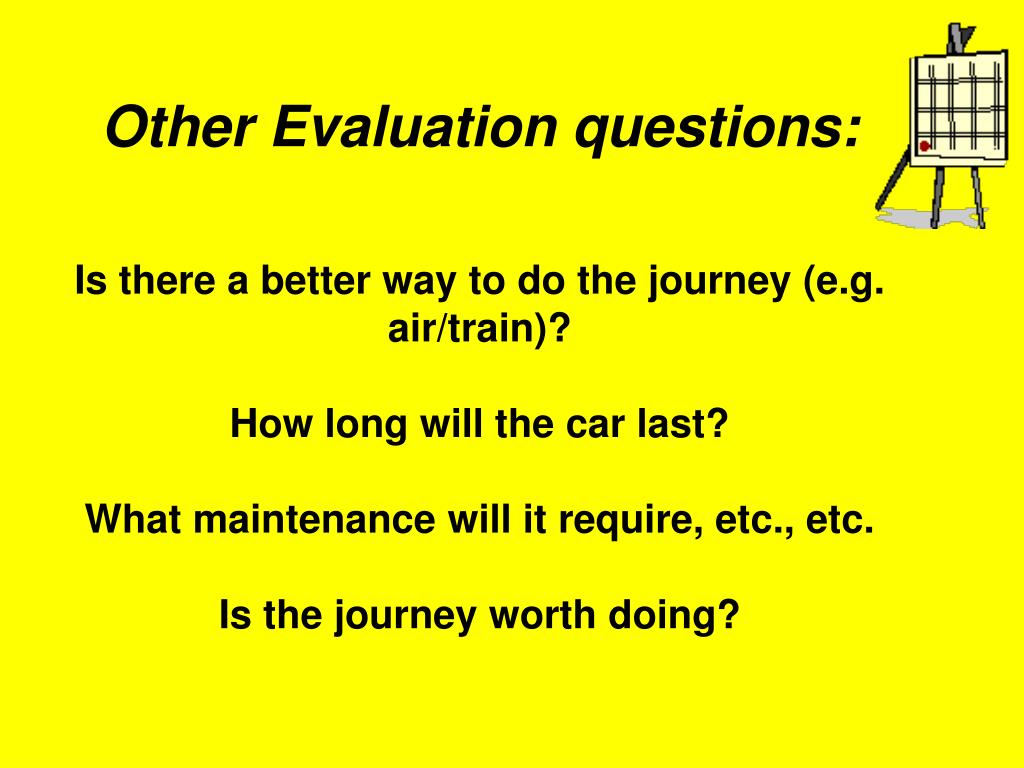 Other Evaluation questions:

Is there a better way to do the journey (e.g. air/train)?

How long will the car last?

What maintenance will it require, etc., etc.

Is the journey worth doing?